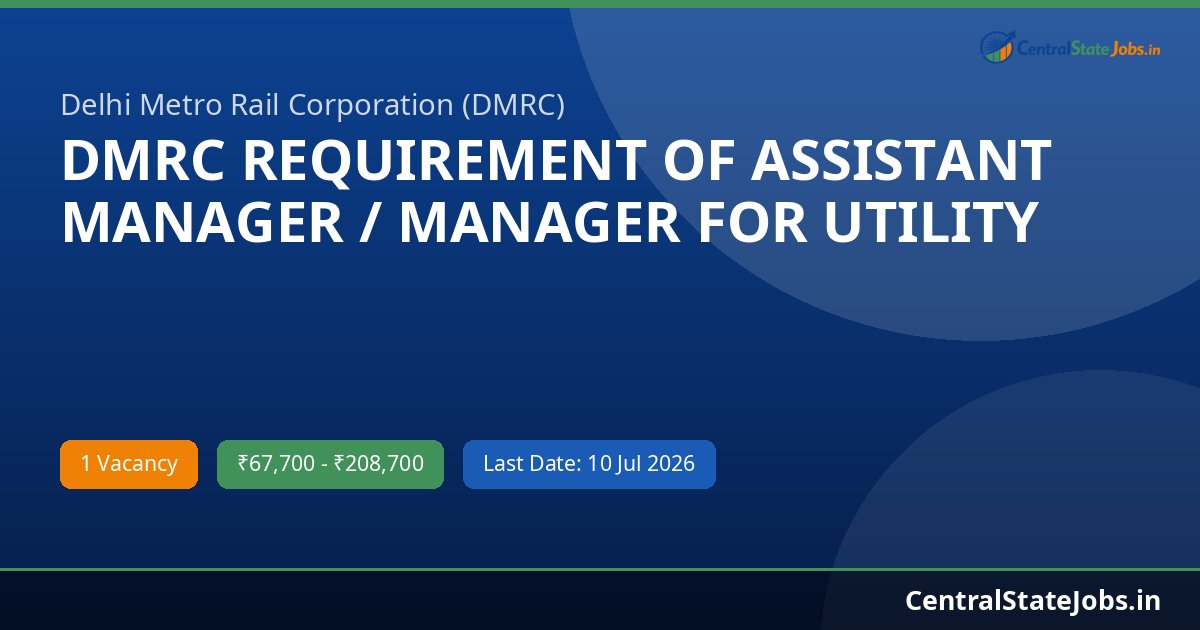 CentralStateJobs.in

Delhi Metro Rail Corporation (DMRC)

DMRC REQUIREMENT OF ASSISTANT MANAGER / MANAGER FOR UTILITY

1 Vacancy

₹67,700 - ₹208,700

Last Date: 10 Jul 2026

CentralStateJobs.in